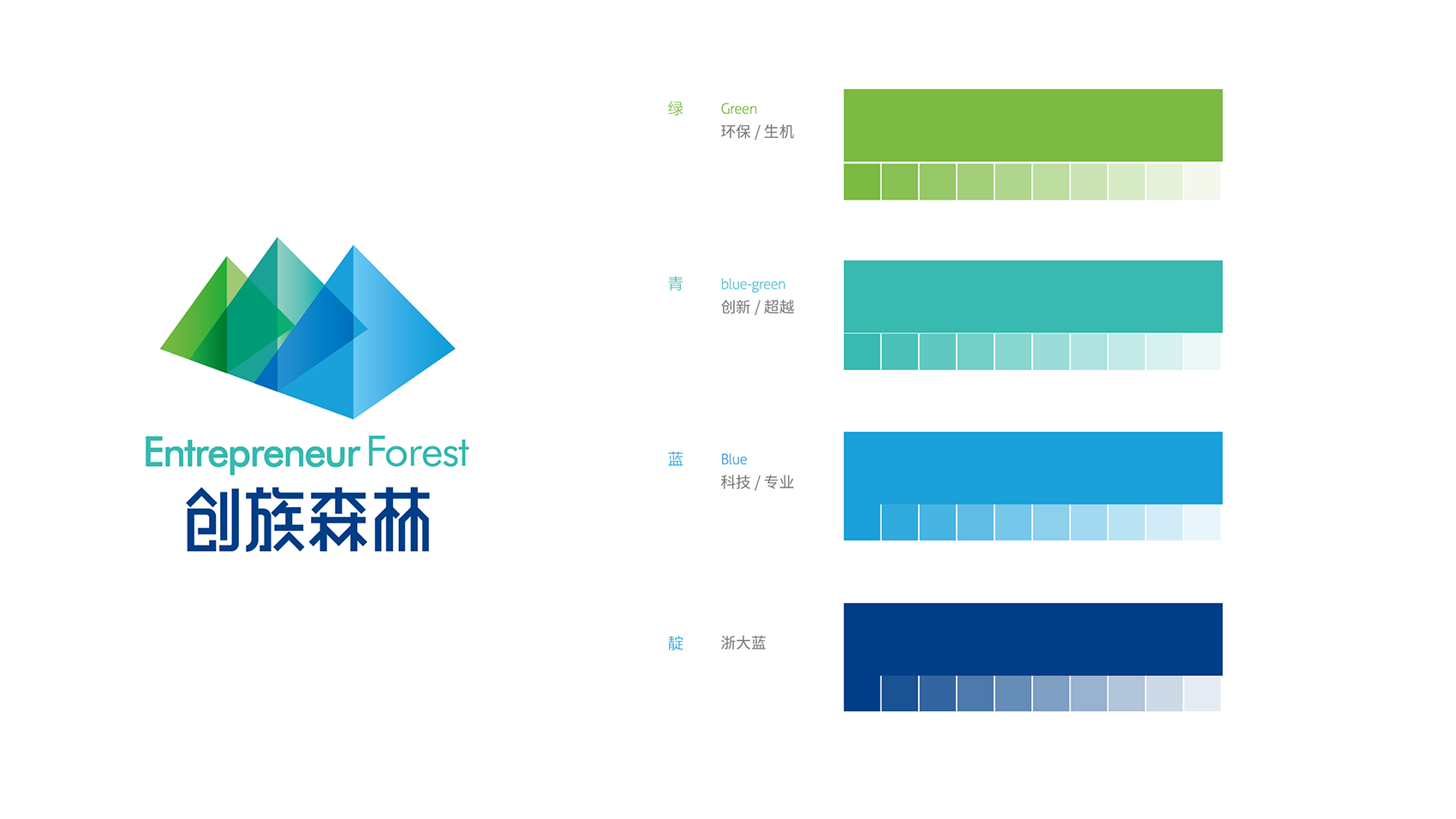 Entrepreneur Forest
创族森林

绿
Green
环保 / 生机

青
blue-green
创新 / 超越

蓝
Blue
科技 / 专业

靛
浙大蓝